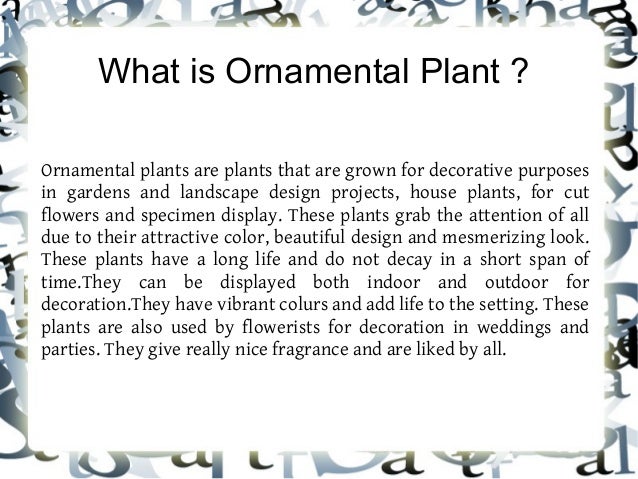 What is Ornamental Plant ?

Ornamental plants are plants that are grown for decorative purposes in gardens and landscape design projects, house plants, for cut flowers and specimen display. These plants grab the attention of all due to their attractive color, beautiful design and mesmerizing look. These plants have a long life and do not decay in a short span of time.They can be displayed both indoor and outdoor for decoration.They have vibrant colurs and add life to the setting. These plants are also used by flowerists for decoration in weddings and parties. They give really nice fragrance and are liked by all.